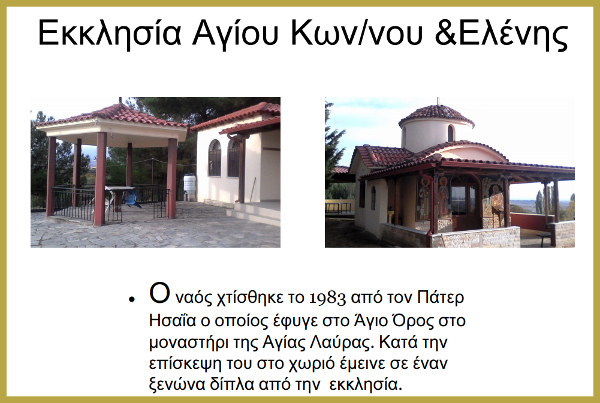 Εκκλησία Αγίου Κων/νου &Ελένης

• Ο ναός χτίσθηκε το 1983 από τον Πάτερ Ησαΐα ο οποίος έφυγε στο Άγιο Όρος στο μοναστήρι της Αγίας Λαύρας. Κατά την επίσκεψη του στο χωριό έμεινε σε έναν ξενώνα δίπλα από την εκκλησία.